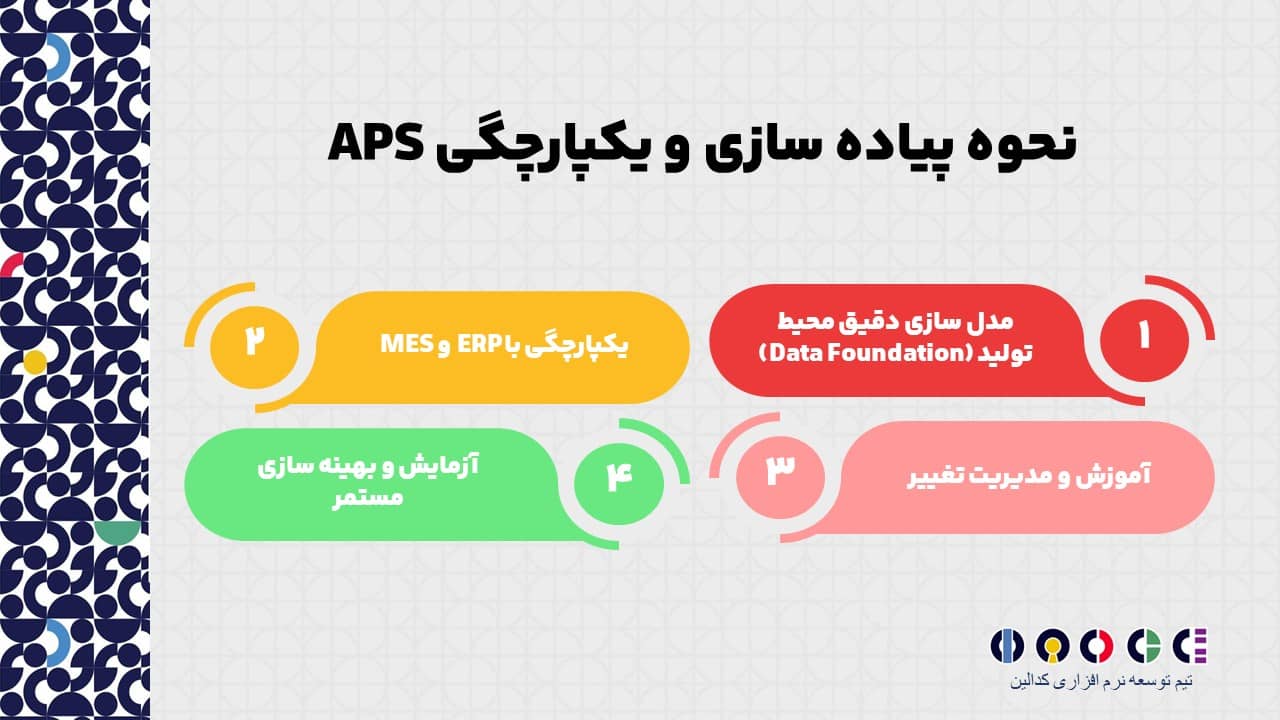 نحوه پیاده سازی و یکپارچگی APS

۱
مدل سازی دقیق محیط تولید (Data Foundation)

۲
یکپارچگی با ERP و MES

۳
آموزش و مدیریت تغییر

۴
آزمایش و بهینه سازی مستمر

تیم توسعه نرم افزاری کدالین